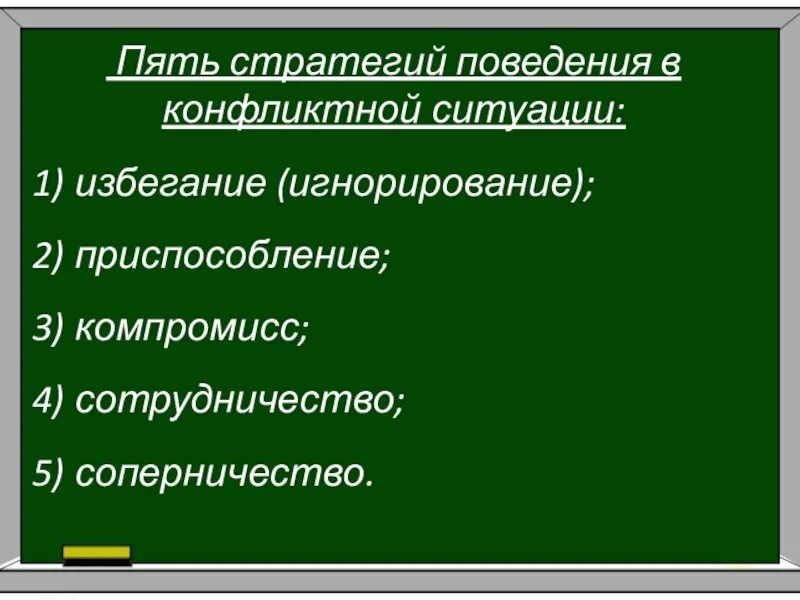 Пять стратегий поведения в конфликтной ситуации:

1) избегание (игнорирование);

2) приспособление;

3) компромисс;

4) сотрудничество;

5) соперничество.